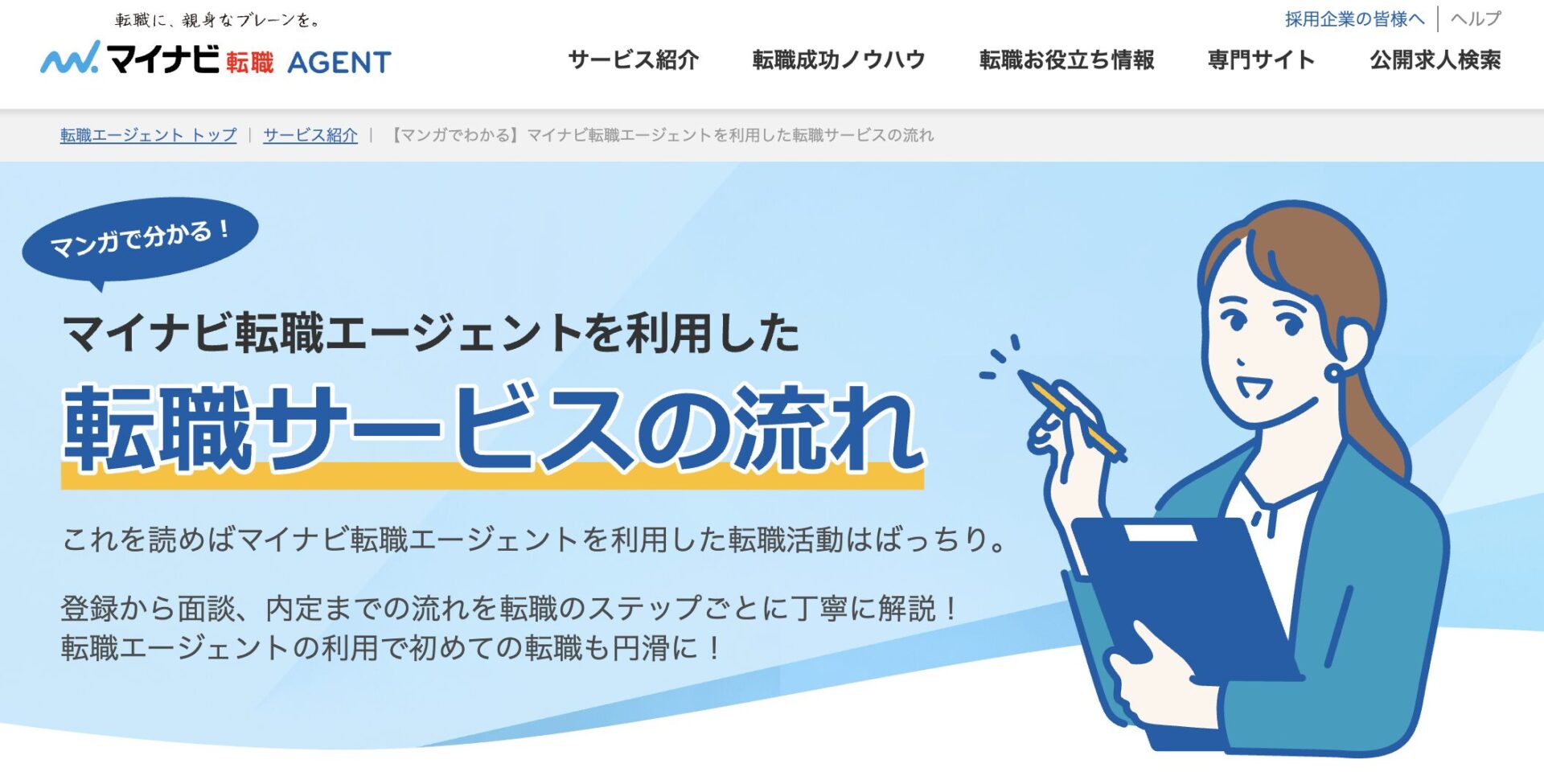 転職に、親身なブレーンを。
マイナビ 転職 AGENT

採用企業の皆様へ | ヘルプ

サービス紹介　転職成功ノウハウ　転職お役立ち情報　専門サイト　公開求人検索

転職エージェント トップ | サービス紹介 | 【マンガでわかる】マイナビ転職エージェントを利用した転職サービスの流れ

マンガで分かる！

マイナビ転職エージェントを利用した
転職サービスの流れ

これを読めばマイナビ転職エージェントを利用した転職活動はばっちり。

登録から面談、内定までの流れを転職のステップごとに丁寧に解説！
転職エージェントの利用で初めての転職も円滑に！